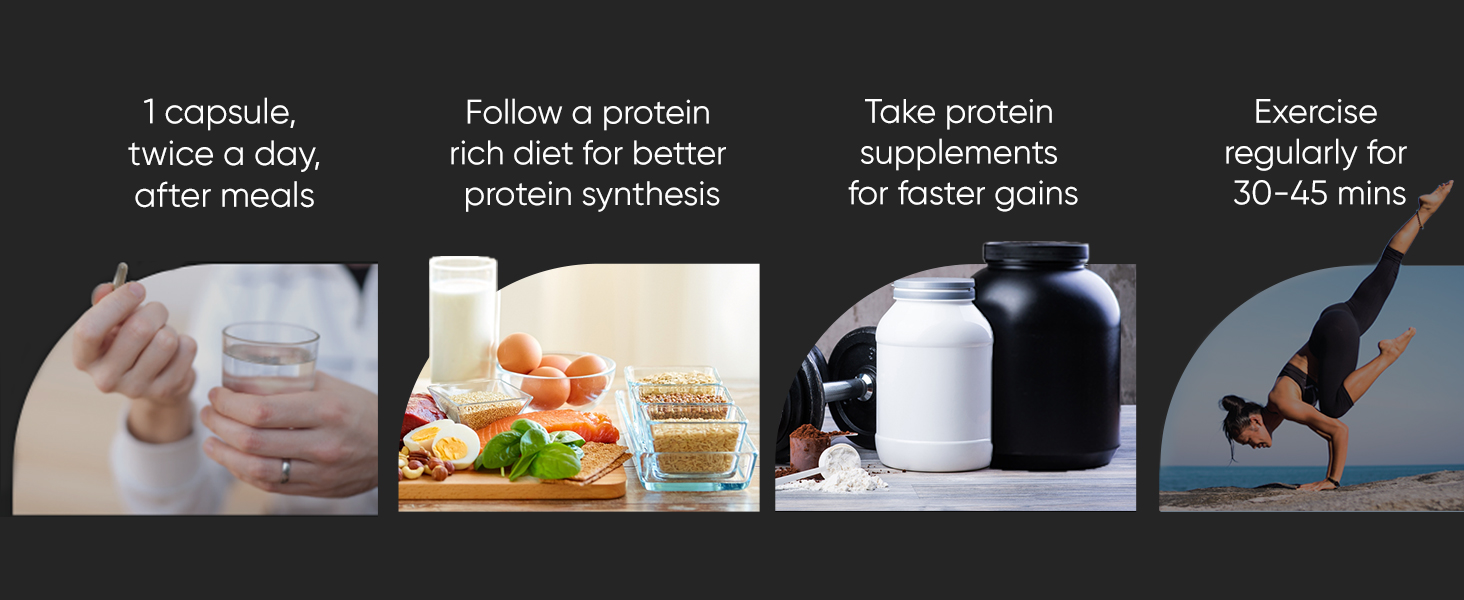 1 capsule, twice a day, after meals

Follow a protein rich diet for better protein synthesis

Take protein supplements for faster gains

Exercise regularly for 30-45 mins